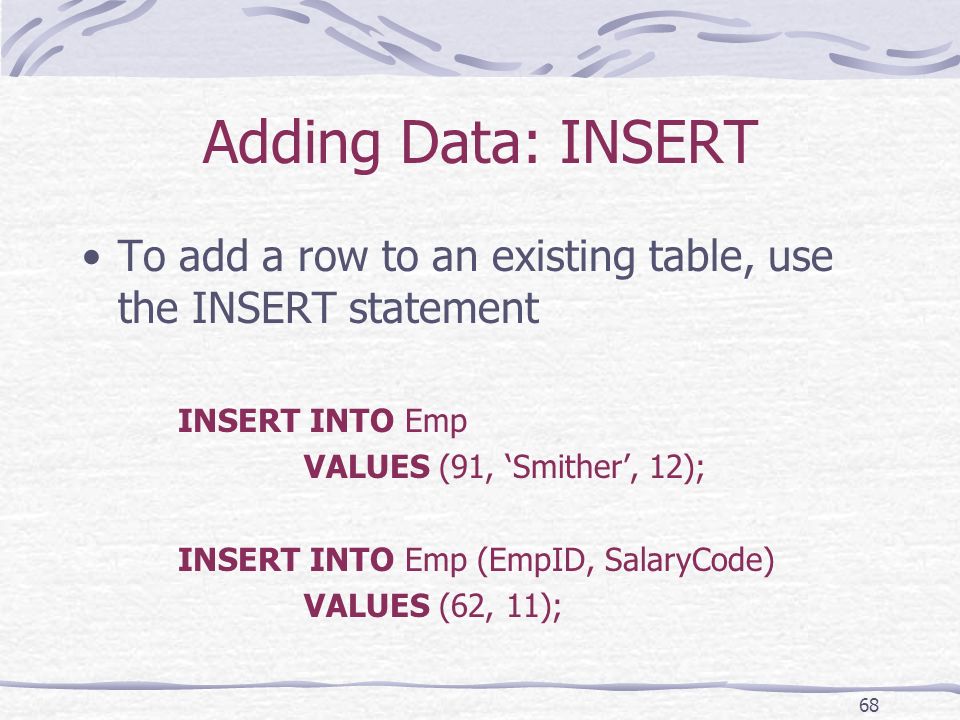 Adding Data: INSERT

• To add a row to an existing table, use the INSERT statement

INSERT INTO Emp
VALUES (91, ‘Smither’, 12);

INSERT INTO Emp (EmpID, SalaryCode)
VALUES (62, 11);

68